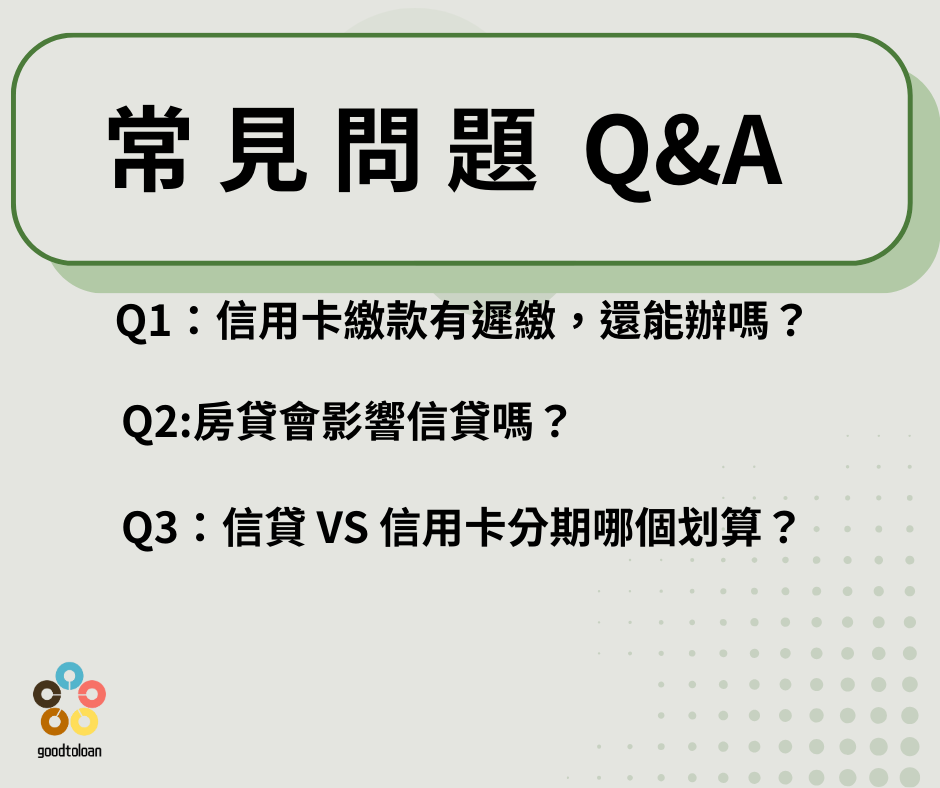 常見問題 Q&A

Q1：信用卡繳款有遲繳，還能辦嗎？

Q2:房貸會影響信貸嗎？

Q3：信貸 VS 信用卡分期哪個划算？

goodtoloan